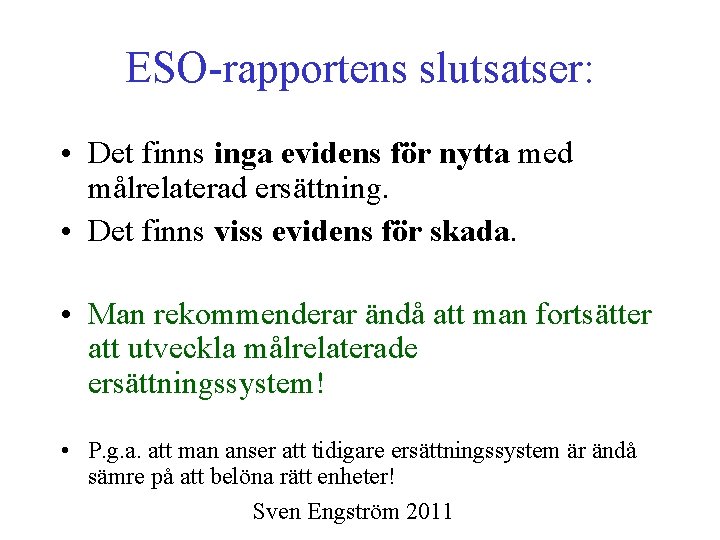 ESO-rapportens slutsatser:

• Det finns inga evidens för nytta med målrelaterad ersättning.

• Det finns viss evidens för skada.

• Man rekommenderar ändå att man fortsätter att utveckla målrelaterade ersättningssystem!

• P.g.a. att man anser att tidigare ersättningssystem är ändå sämre på att belöna rätt enheter!

Sven Engström 2011